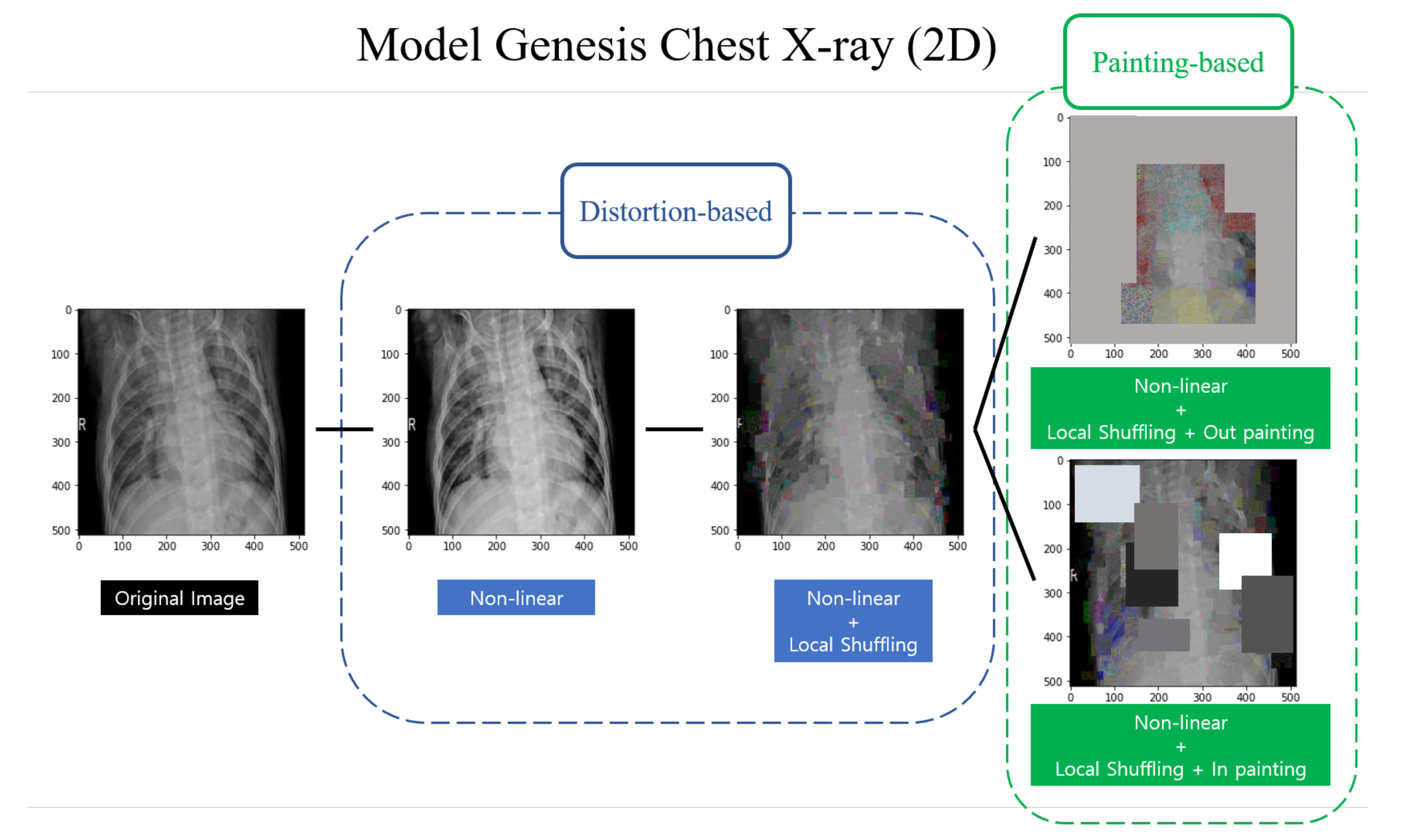 Model Genesis Chest X-ray (2D)

Painting-based

Distortion-based

0
100
200
300
400
500
0 100 200 300 400 500

R

Original Image

0
100
200
300
400
500
0 100 200 300 400 500

R

Non-linear

0
100
200
300
400
500
0 100 200 300 400 500

Non-linear
+
Local Shuffling

0
100
200
300
400
500
0 100 200 300 400 500

Non-linear
+
Local Shuffling + Out painting

0
100
200
300
400
500
0 100 200 300 400 500

R

Non-linear
+
Local Shuffling + In painting